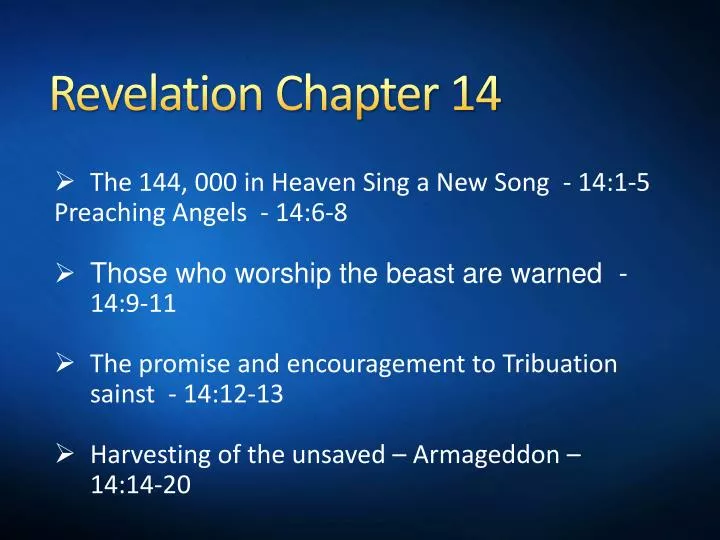 Revelation Chapter 14

➢ The 144, 000 in Heaven Sing a New Song - 14:1-5 Preaching Angels - 14:6-8

➢ Those who worship the beast are warned - 14:9-11

➢ The promise and encouragement to Tribuation sainst - 14:12-13

➢ Harvesting of the unsaved – Armageddon – 14:14-20